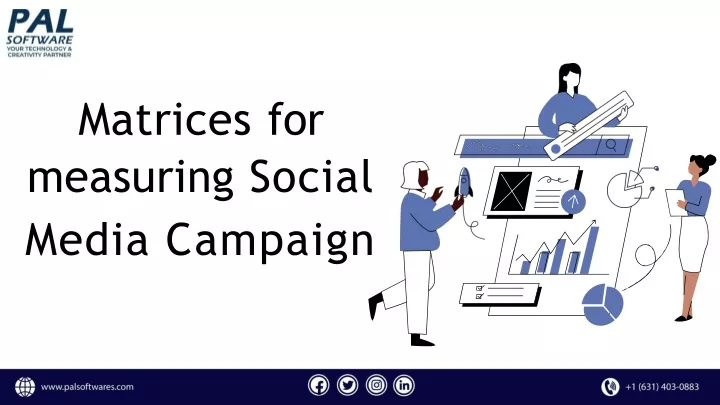 PAL SOFTWARE
YOUR TECHNOLOGY & CREATIVITY PARTNER

Matrices for measuring Social Media Campaign

www.palsoftwares.com

+1 (631) 403-0883